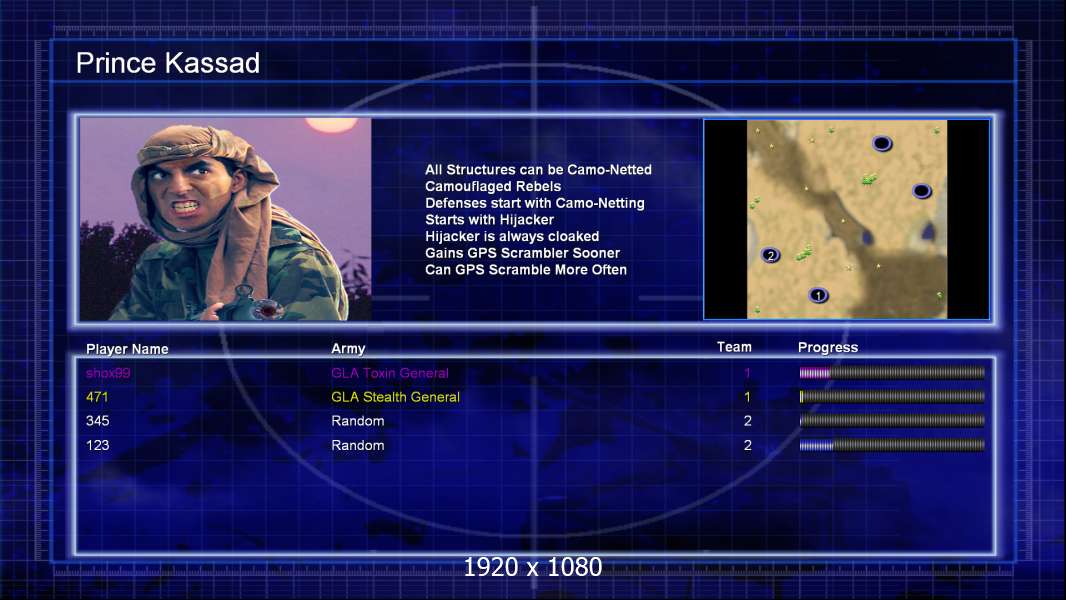 Prince Kassad

All Structures can be Camo-Netted
Camouflaged Rebels
Defenses start with Camo-Netting
Starts with Hijacker
Hijacker is always cloaked
Gains GPS Scrambler Sooner
Can GPS Scramble More Often

2
1

| Player Name | Army | Team | Progress |
|---|---|---|---|
| shox99 | GLA Toxin General | 1 | |
| 471 | GLA Stealth General | 1 | |
| 345 | Random | 2 | |
| 123 | Random | 2 | |

1920 x 1080